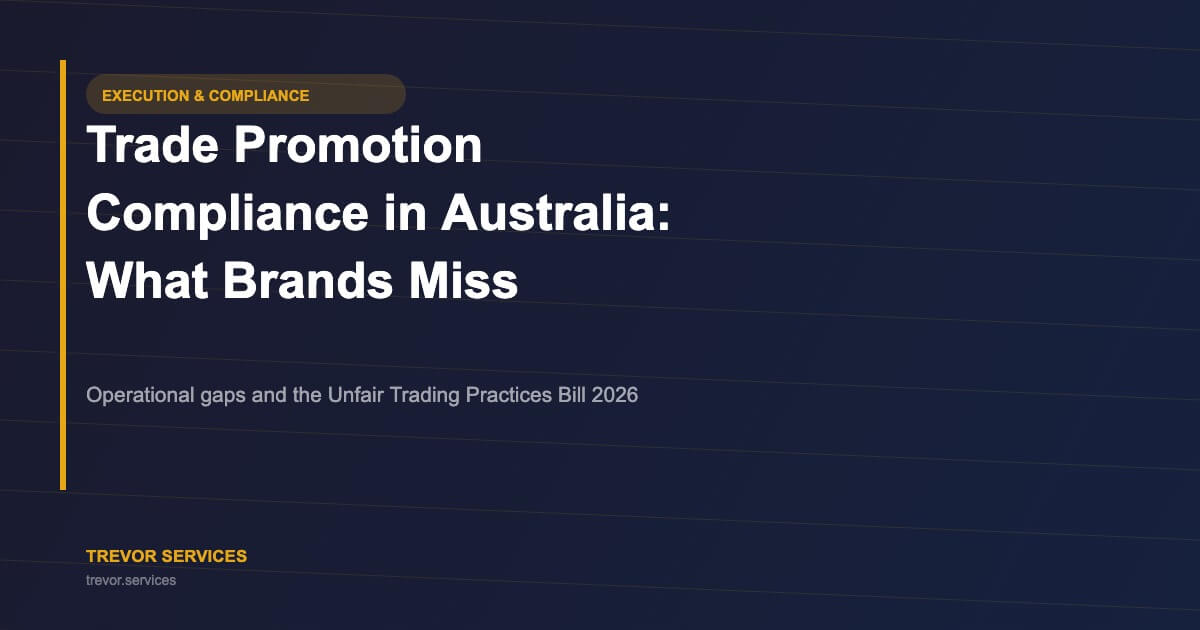 EXECUTION & COMPLIANCE

Trade Promotion Compliance in Australia: What Brands Miss

Operational gaps and the Unfair Trading Practices Bill 2026

TREVOR SERVICES
trevor.services